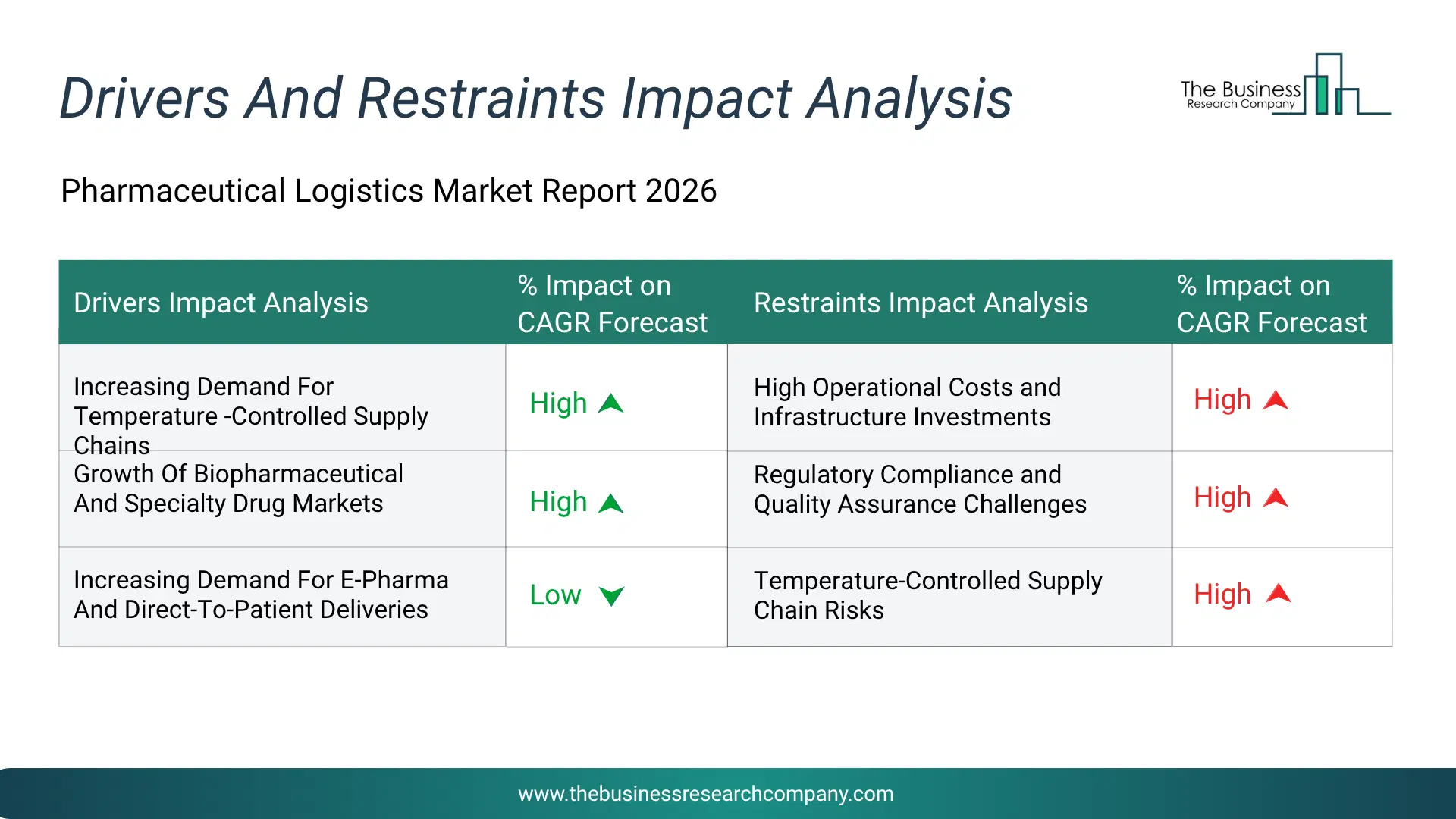 Drivers And Restraints Impact Analysis

The Business Research Company

Pharmaceutical Logistics Market Report 2026

| Drivers Impact Analysis | % Impact on CAGR Forecast | Restraints Impact Analysis | % Impact on CAGR Forecast |
|---|---|---|---|
| Increasing Demand For Temperature -Controlled Supply Chains | High | High Operational Costs and Infrastructure Investments | High |
| Growth Of Biopharmaceutical And Specialty Drug Markets | High | Regulatory Compliance and Quality Assurance Challenges | High |
| Increasing Demand For E-Pharma And Direct-To-Patient Deliveries | Low | Temperature-Controlled Supply Chain Risks | High |

www.thebusinessresearchcompany.com